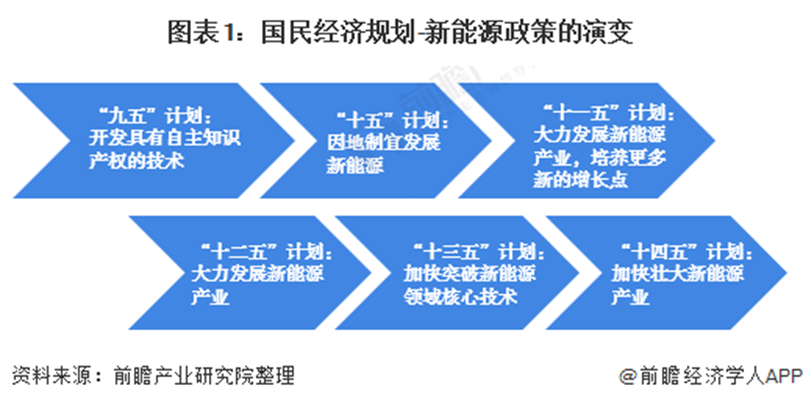 图表1：国民经济规划-新能源政策的演变

“九五”计划：开发具有自主知识产权的技术

“十五”计划：因地制宜发展新能源

“十一五”计划：大力发展新能源产业，培养更多新的增长点

“十二五”计划：大力发展新能源产业

“十三五”计划：加快突破新能源领域核心技术

“十四五”计划：加快壮大新能源产业

资料来源：前瞻产业研究院整理

@前瞻经济学人APP